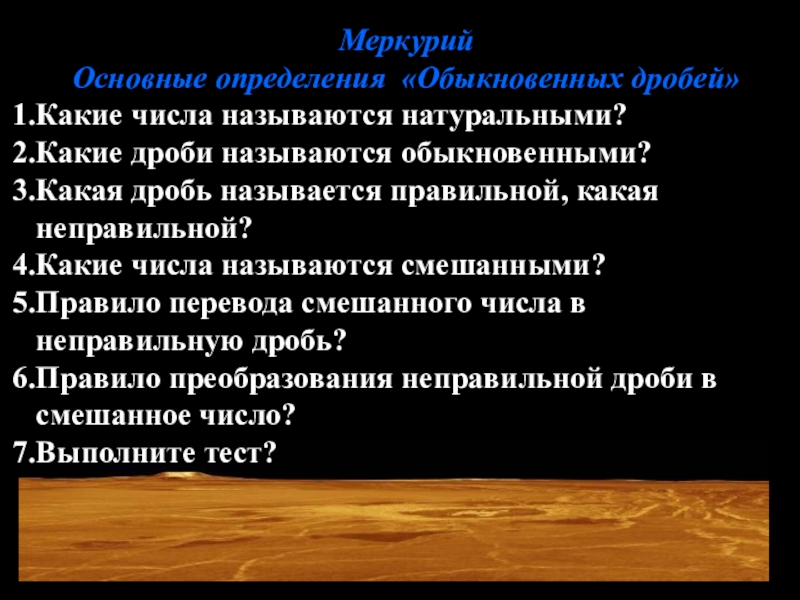 Меркурий
Основные определения «Обыкновенных дробей»

1.Какие числа называются натуральными?
2.Какие дроби называются обыкновенными?
3.Какая дробь называется правильной, какая неправильной?
4.Какие числа называются смешанными?
5.Правило перевода смешанного числа в неправильную дробь?
6.Правило преобразования неправильной дроби в смешанное число?
7.Выполните тест?